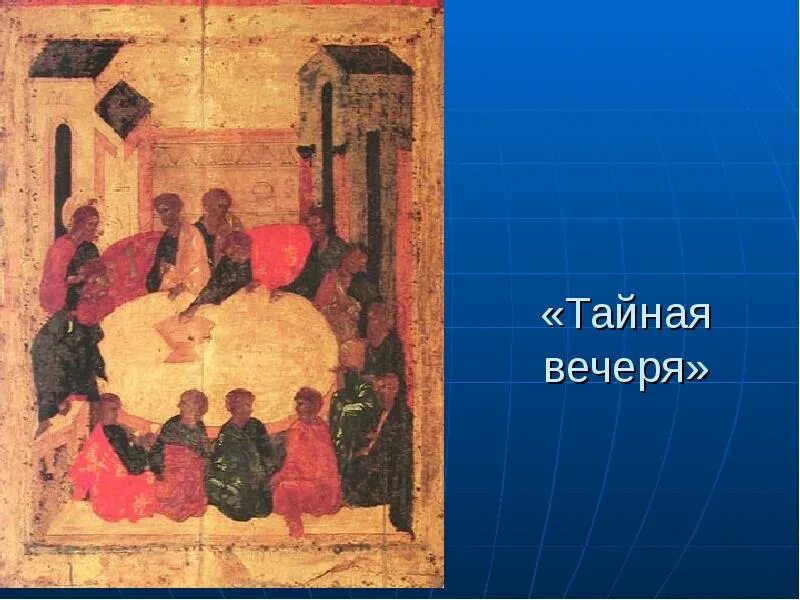 «Тайная вечеря»